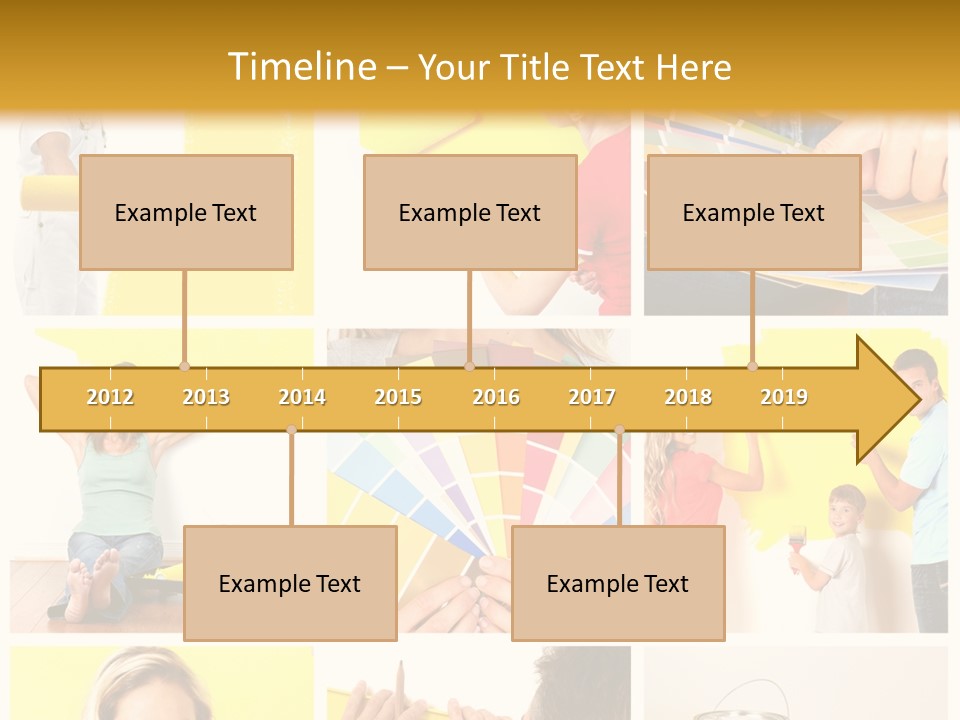 Timeline – Your Title Text Here

Example Text

Example Text

Example Text

2012 2013 2014 2015 2016 2017 2018 2019

Example Text

Example Text